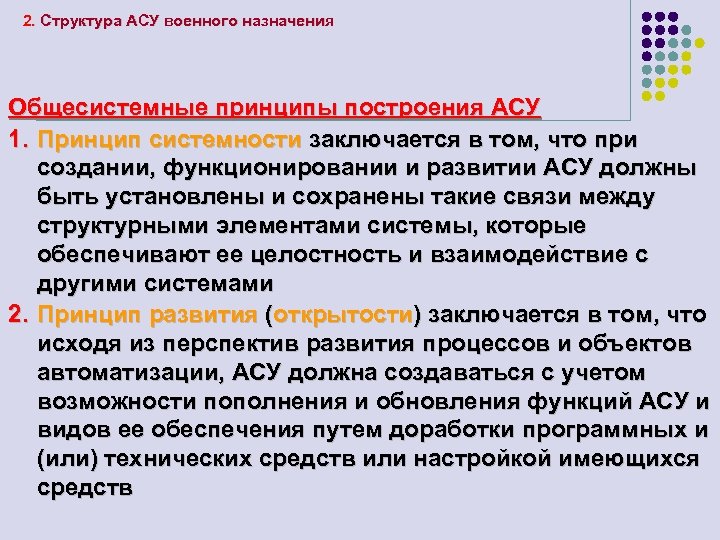 2. Структура АСУ военного назначения

Общесистемные принципы построения АСУ

1. Принцип системности заключается в том, что при создании, функционировании и развитии АСУ должны быть установлены и сохранены такие связи между структурными элементами системы, которые обеспечивают ее целостность и взаимодействие с другими системами

2. Принцип развития (открытости) заключается в том, что исходя из перспектив развития процессов и объектов автоматизации, АСУ должна создаваться с учетом возможности пополнения и обновления функций АСУ и видов ее обеспечения путем доработки программных и (или) технических средств или настройкой имеющихся средств